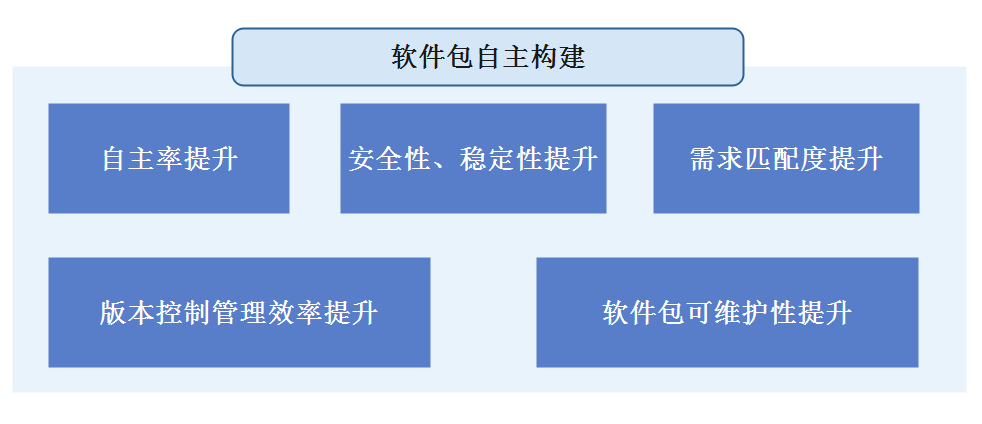 软件包自主构建

自主率提升

安全性、稳定性提升

需求匹配度提升

版本控制管理效率提升

软件包可维护性提升